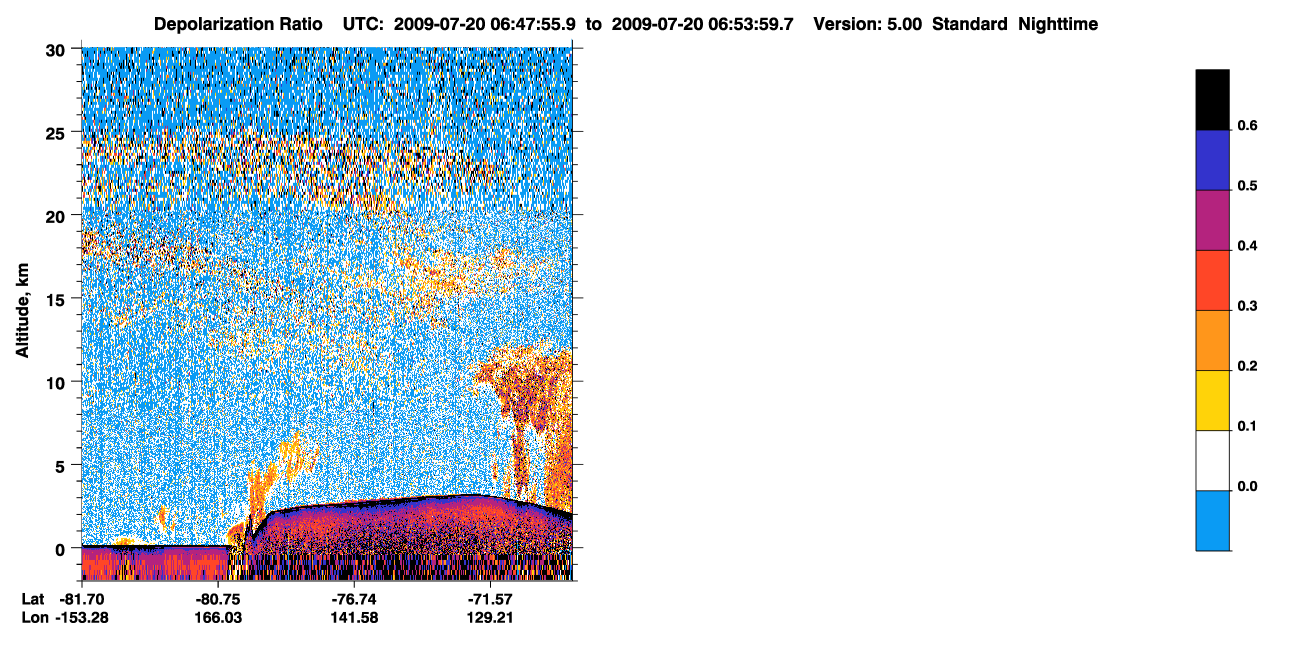 Depolarization Ratio UTC: 2009-07-20 06:47:55.9 to 2009-07-20 06:53:59.7 Version: 5.00 Standard Nighttime

30
25
20
15
10
5
0

Altitude, km

Lat -81.70 -80.75 -76.74 -71.57
Lon -153.28 166.03 141.58 129.21

0.6
0.5
0.4
0.3
0.2
0.1
0.0